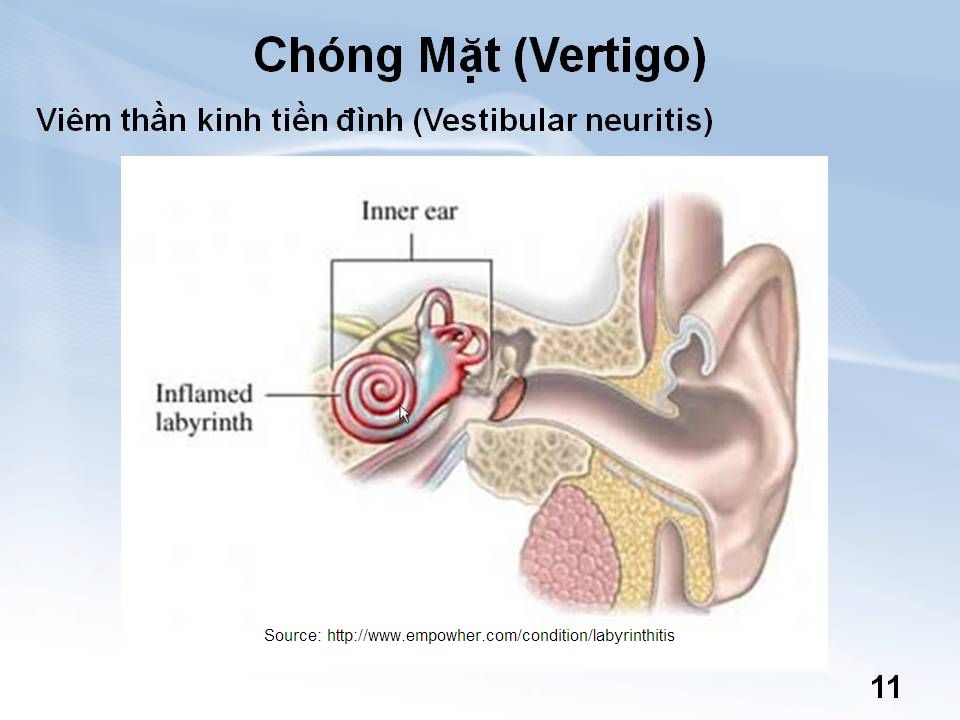 Chóng Mặt (Vertigo)

Viêm thần kinh tiền đình (Vestibular neuritis)

Inner ear

Inflamed labyrinth

Source: http://www.empowher.com/condition/labyrinthitis

11